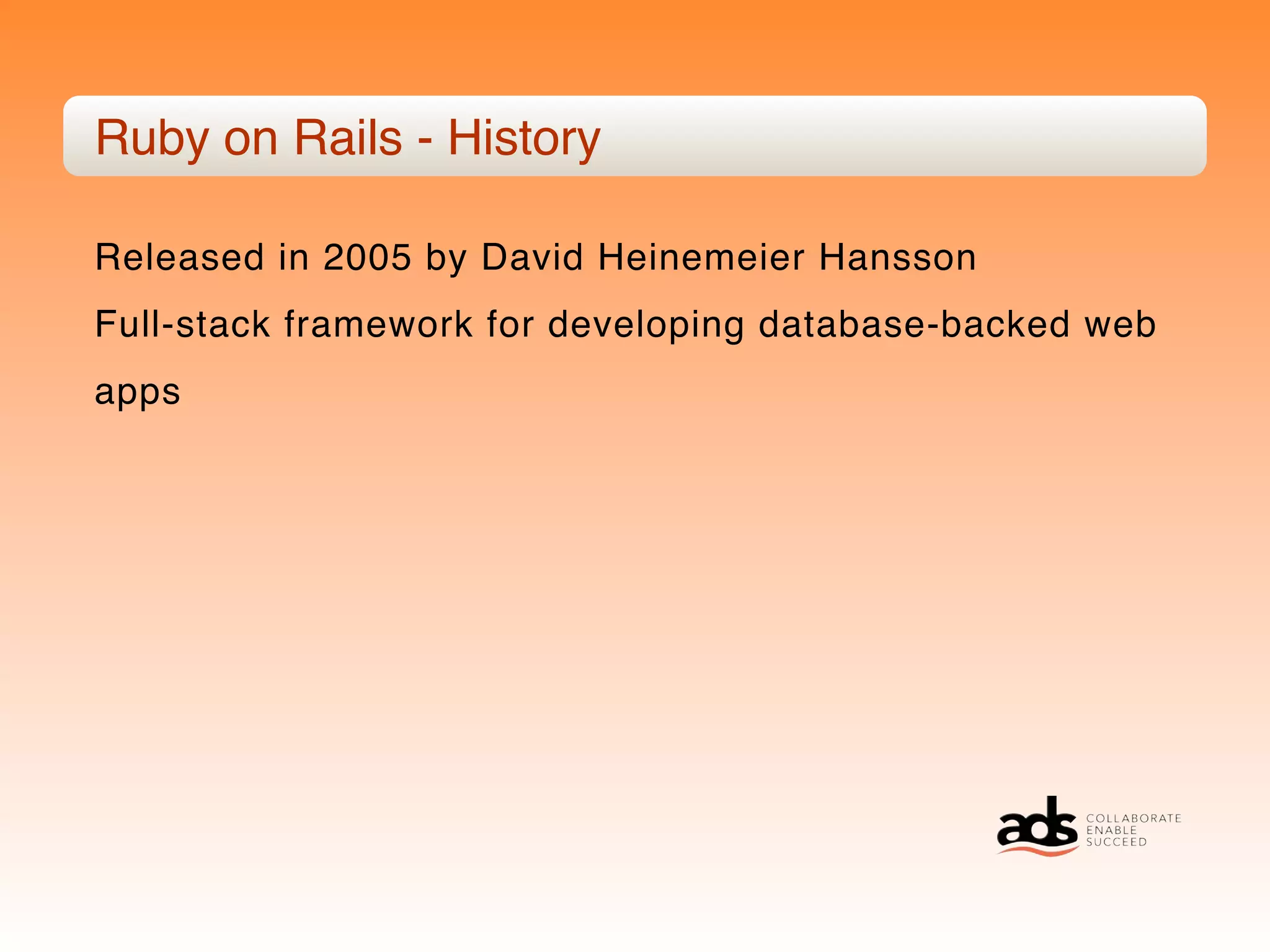 Ruby on Rails - History

Released in 2005 by David Heinemeier Hansson

Full-stack framework for developing database-backed web apps

ads COLLABORATE ENABLE SUCCEED